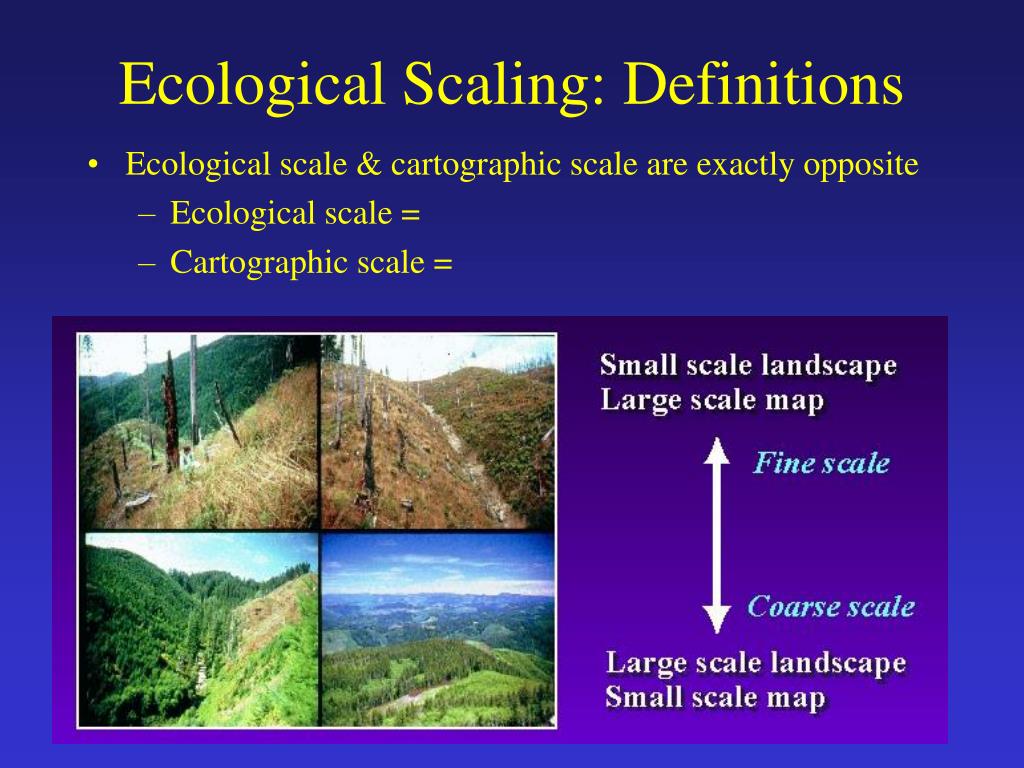 Ecological Scaling: Definitions

• Ecological scale & cartographic scale are exactly opposite
– Ecological scale =
– Cartographic scale =

Small scale landscape
Large scale map

Fine scale

Coarse scale

Large scale landscape
Small scale map